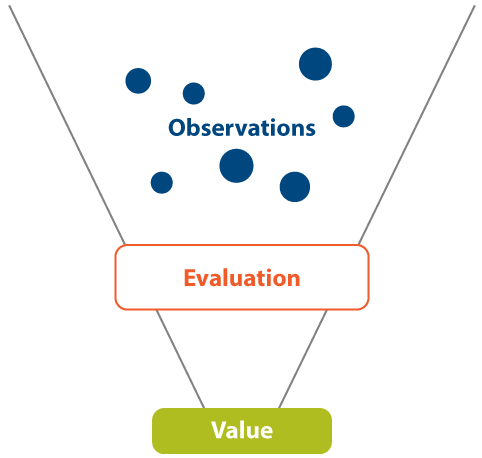 Observations

Evaluation

Value